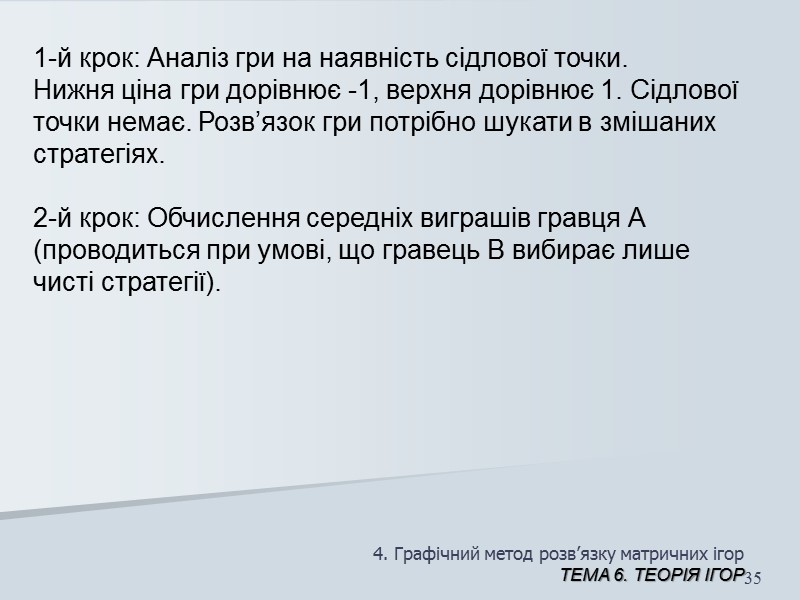 1-й крок: Аналіз гри на наявність сідлової точки.
Нижня ціна гри дорівнює -1, верхня дорівнює 1. Сідлової точки немає. Розв’язок гри потрібно шукати в змішаних стратегіях.

2-й крок: Обчислення середніх виграшів гравця А (проводиться при умові, що гравець В вибирає лише чисті стратегії).

4. Графічний метод розв’язку матричних ігор
ТЕМА 6. ТЕОРІЯ ІГОР
35